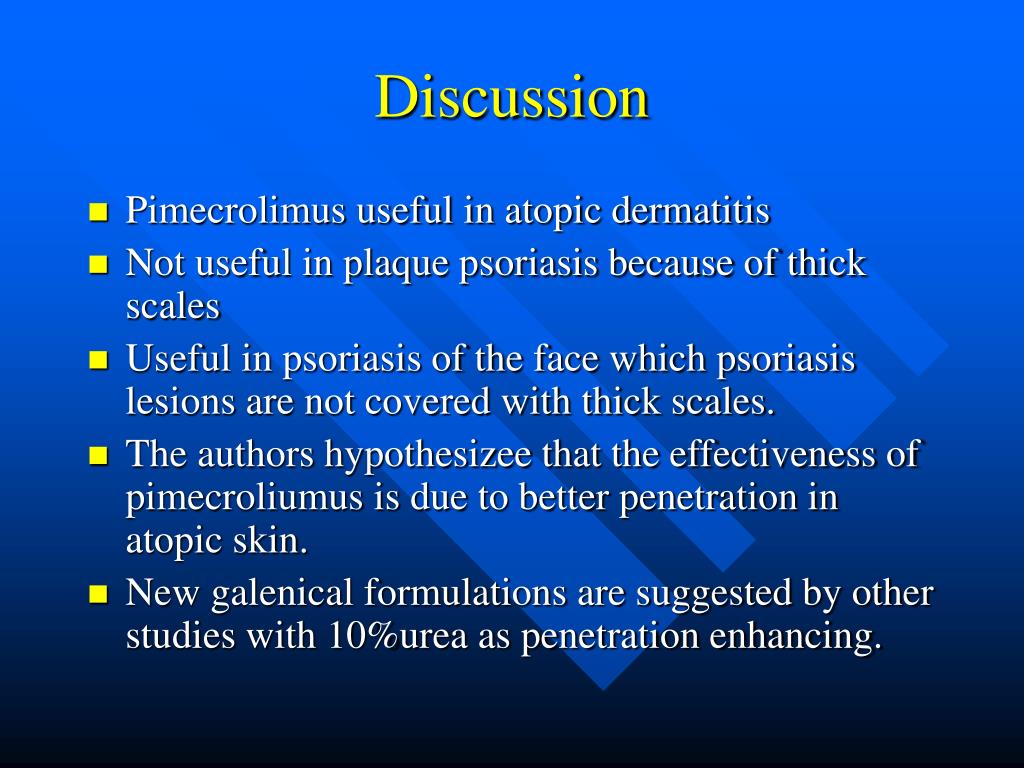 Discussion

- Pimecrolimus useful in atopic dermatitis
- Not useful in plaque psoriasis because of thick scales
- Useful in psoriasis of the face which psoriasis lesions are not covered with thick scales.
- The authors hypothesizee that the effectiveness of pimecroliumus is due to better penetration in atopic skin.
- New galenical formulations are suggested by other studies with 10%urea as penetration enhancing.